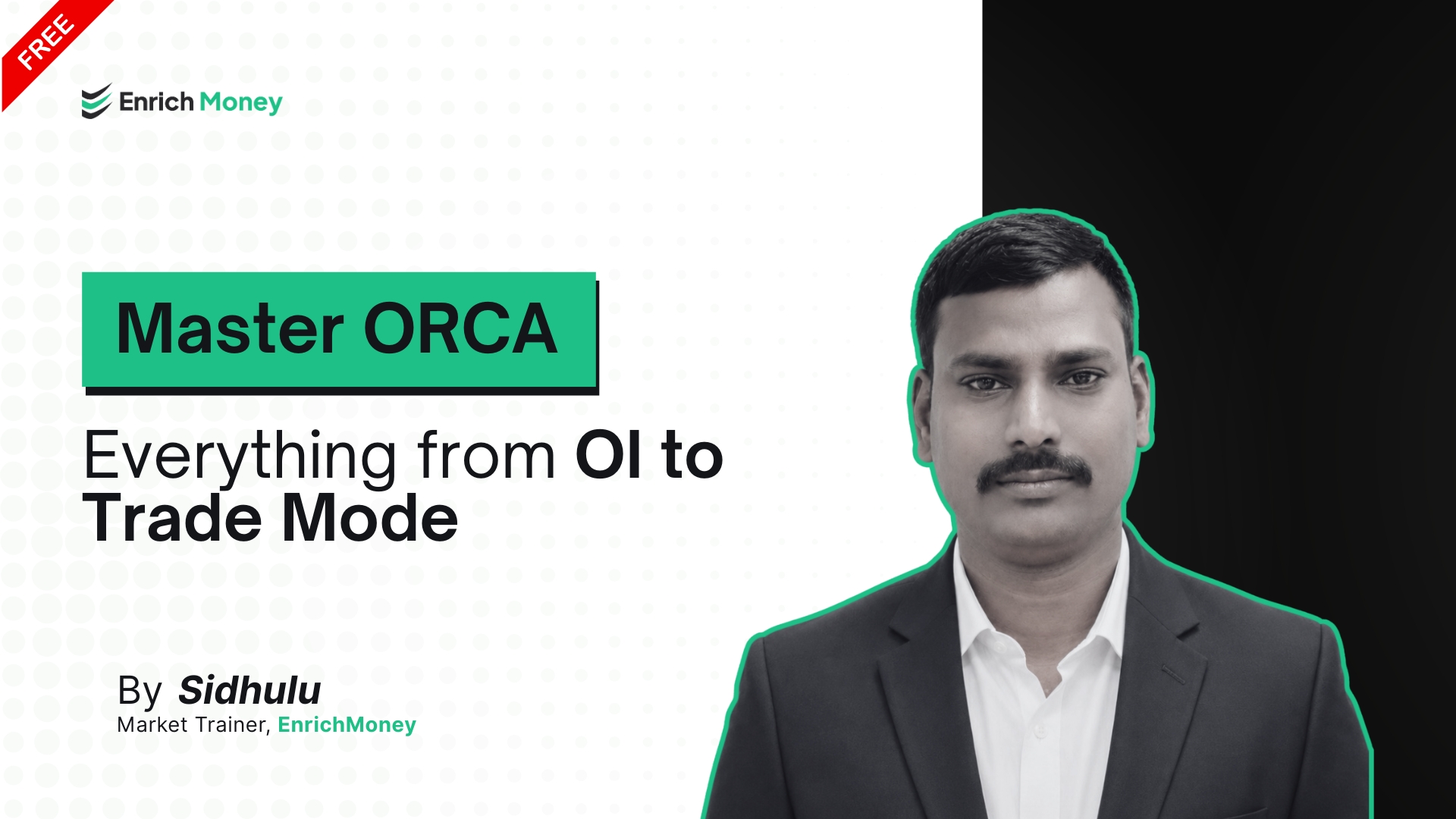 FREE

Enrich Money

Master ORCA

Everything from OI to Trade Mode

By Sidhulu
Market Trainer, EnrichMoney